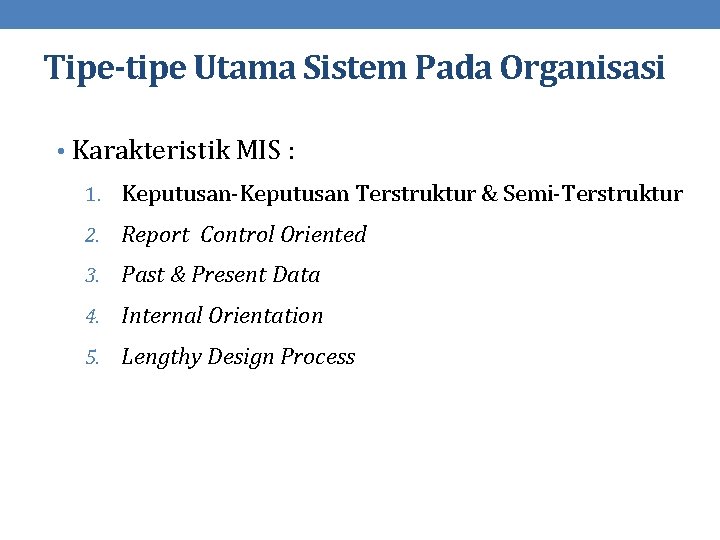 Tipe-tipe Utama Sistem Pada Organisasi

• Karakteristik MIS :

1. Keputusan-Keputusan Terstruktur & Semi-Terstruktur
2. Report Control Oriented
3. Past & Present Data
4. Internal Orientation
5. Lengthy Design Process